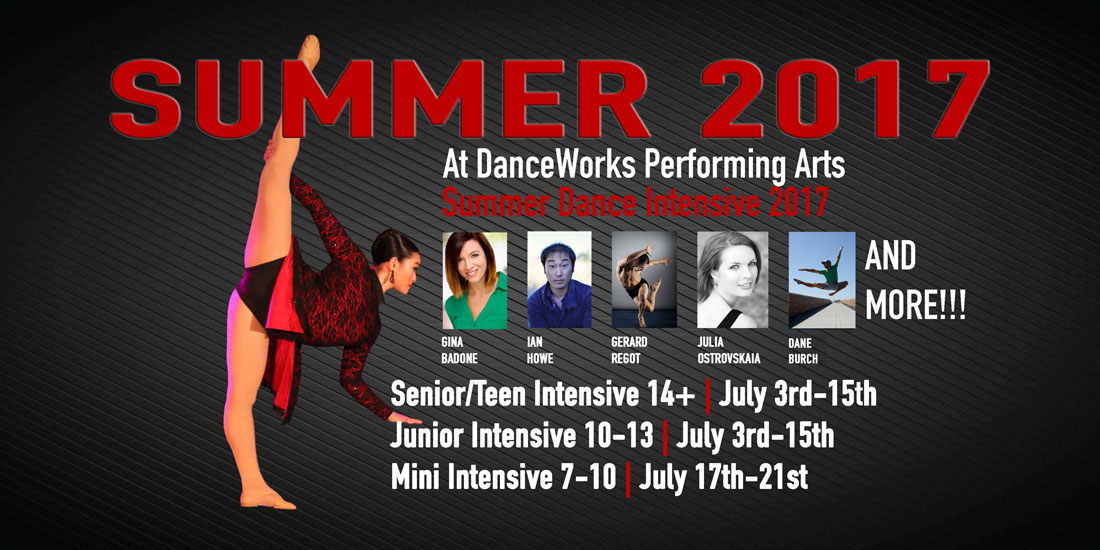 SUMMER 2017

At DanceWorks Performing Arts
Summer Dance Intensive 2017

GINA BADONE

IAN HOWE

GERARD REGOT

JULIA OSTROVSKAIA

DANE BURCH

AND MORE!!!

Senior/Teen Intensive 14+ | July 3rd-15th
Junior Intensive 10-13 | July 3rd-15th
Mini Intensive 7-10 | July 17th-21st